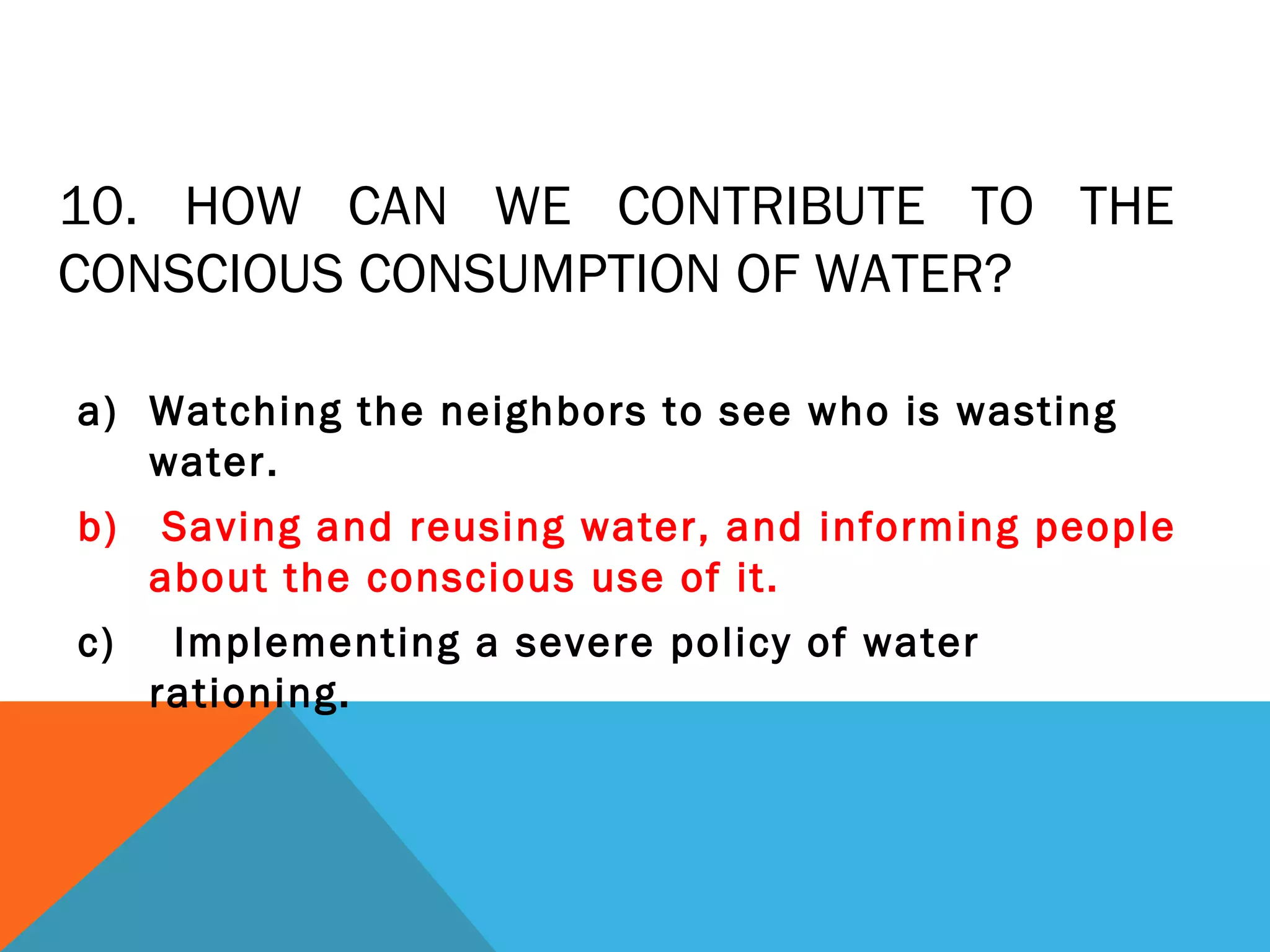 10. HOW CAN WE CONTRIBUTE TO THE CONSCIOUS CONSUMPTION OF WATER?

a) Watching the neighbors to see who is wasting water.

b) Saving and reusing water, and informing people about the conscious use of it.

c) Implementing a severe policy of water rationing.